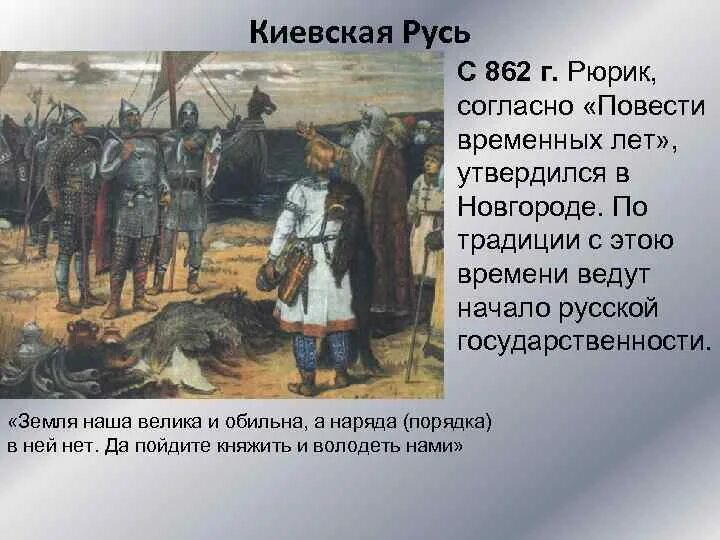 Киевская Русь

С 862 г. Рюрик, согласно «Повести временных лет», утвердился в Новгороде. По традиции с этою времени ведут начало русской государственности.

«Земля наша велика и обильна, а наряда (порядка) в ней нет. Да пойдите княжить и володеть нами»